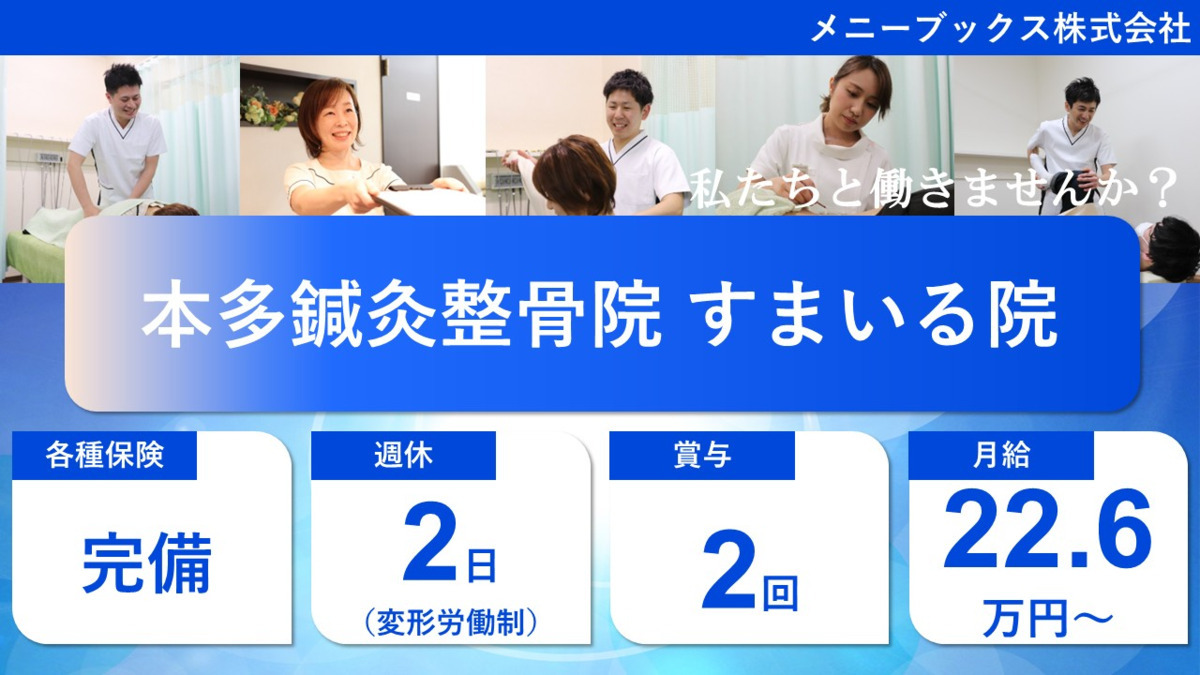 メニーブックス株式会社

私たちと働きませんか？

本多鍼灸整骨院 すまいる院

各種保険
完備

週休
2日
（変形労働制）

賞与
2回

月給
22.6
万円～